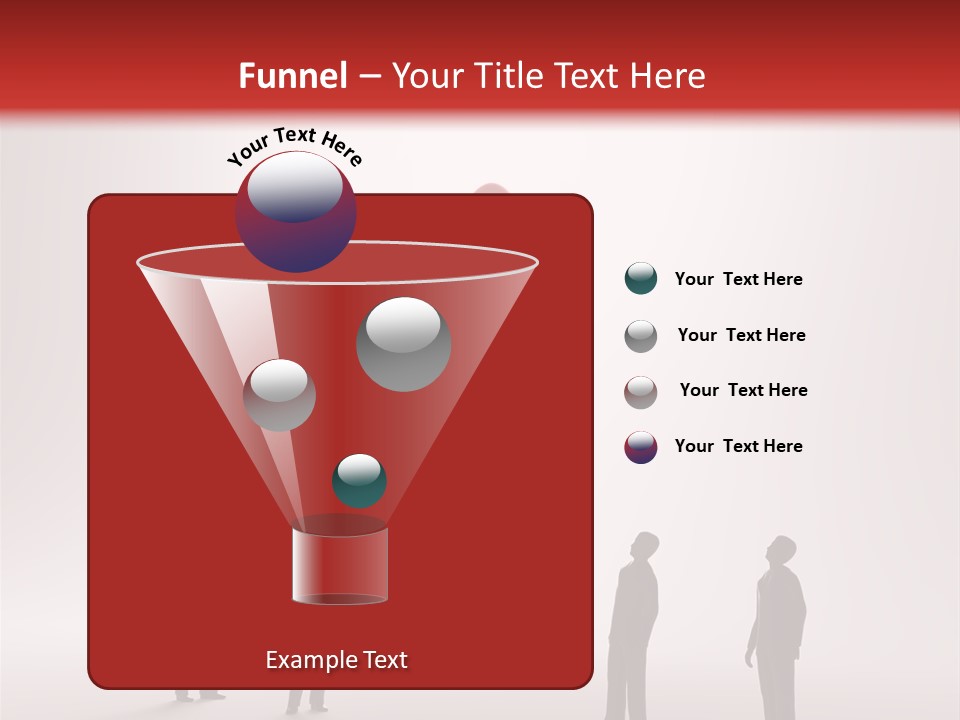 Funnel – Your Title Text Here

Your Text Here

Your Text Here

Your Text Here

Your Text Here

Your Text Here

Example Text